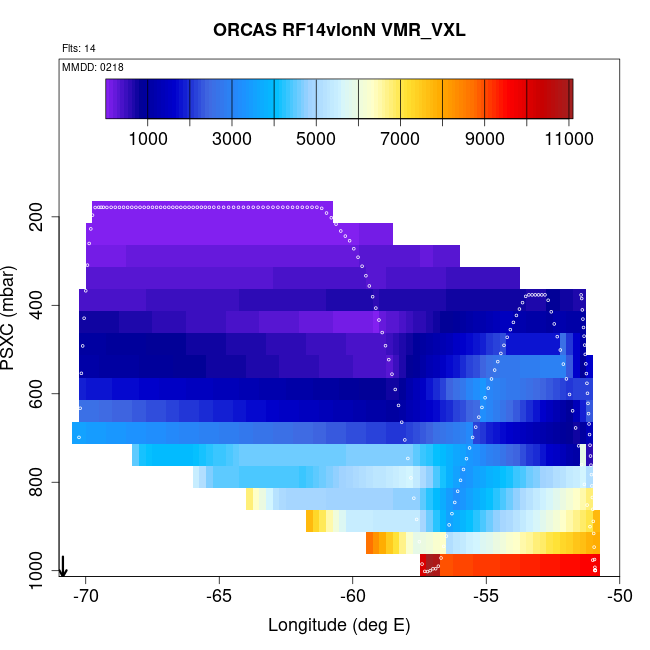 ORCAS RF14vlonN VMR_VXL

Flts: 14

MMDD: 0218

1000 3000 5000 7000 9000 11000

PSXC (mbar)

200
400
600
800
1000

-70 -65 -60 -55 -50

Longitude (deg E)